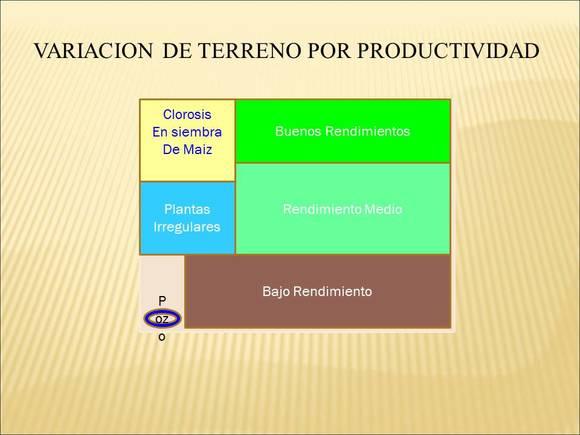 VARIACION DE TERRENO POR PRODUCTIVIDAD

Clorosis En siembra De Maiz

Buenos Rendimientos

Plantas Irregulares

Rendimiento Medio

P oz o

Bajo Rendimiento